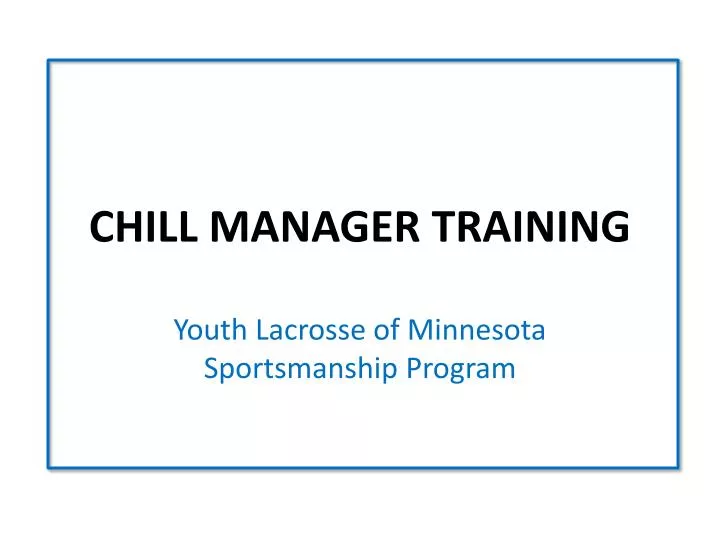 CHILL MANAGER TRAINING

Youth Lacrosse of Minnesota
Sportsmanship Program